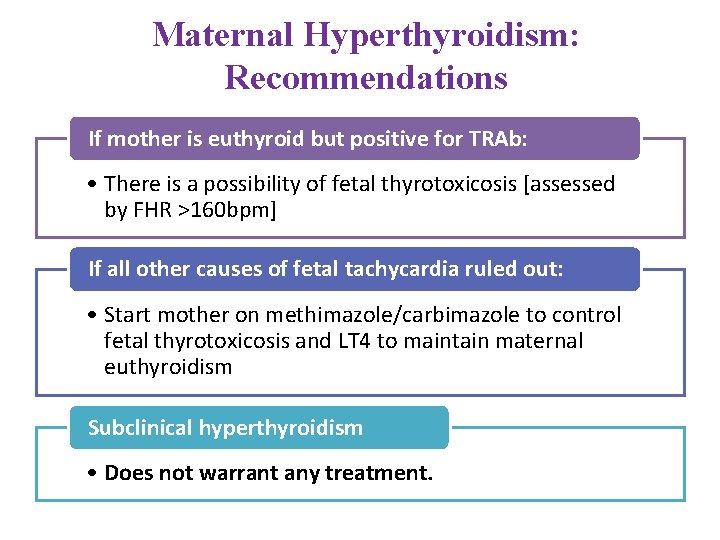 Maternal Hyperthyroidism: Recommendations

If mother is euthyroid but positive for TRAb:

• There is a possibility of fetal thyrotoxicosis [assessed by FHR >160bpm]

If all other causes of fetal tachycardia ruled out:

• Start mother on methimazole/carbimazole to control fetal thyrotoxicosis and LT4 to maintain maternal euthyroidism

Subclinical hyperthyroidism

• Does not warrant any treatment.